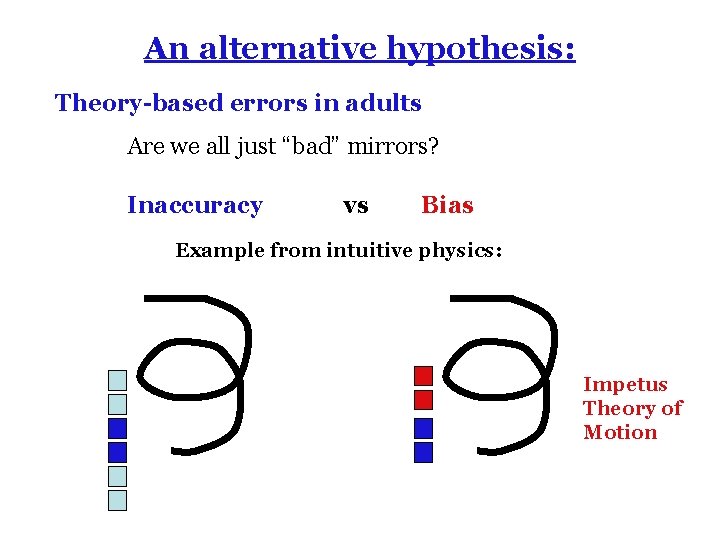 An alternative hypothesis:

Theory-based errors in adults

Are we all just “bad” mirrors?

Inaccuracy vs Bias

Example from intuitive physics:

Impetus Theory of Motion